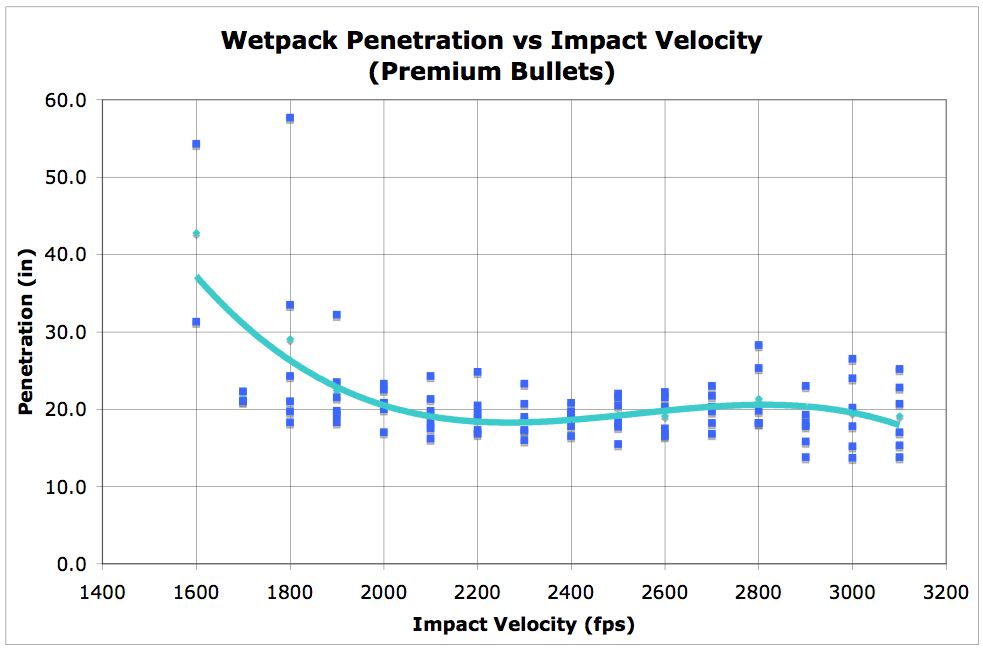 Wetpack Penetration vs Impact Velocity
(Premium Bullets)

Penetration (in)

60.0
50.0
40.0
30.0
20.0
10.0
0.0

1400
1600
1800
2000
2200
2400
2600
2800
3000
3200

Impact Velocity (fps)